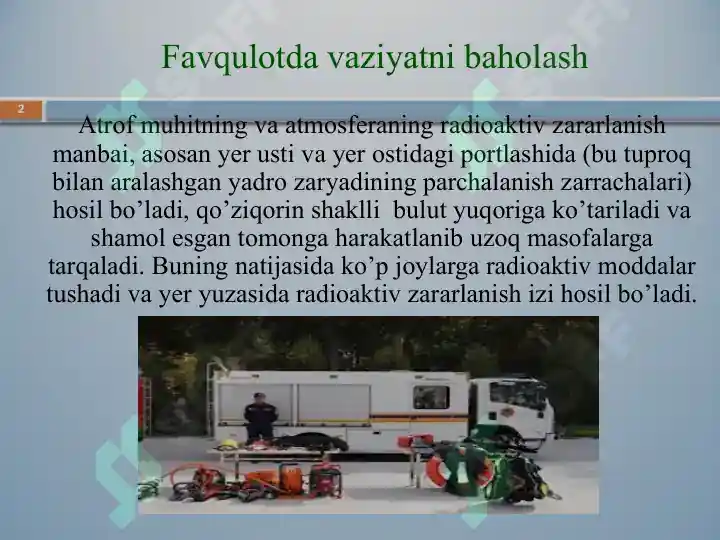 Favqulotda vaziyatni baholash

2

Atrof muhitning va atmosferaning radioaktiv zararlanish manbai, asosan yer usti va yer ostidagi portlashida (bu tuproq bilan aralashgan yadro zaryadining parchalanish zarrachalari) hosil bo’ladi, qo’ziqorin shaklli bulut yuqoriga ko’tariladi va shamol esgan tomonga harakatlanib uzoq masofalarga tarqaladi. Buning natijasida ko’p joylarga radioaktiv moddalar tushadi va yer yuzasida radioaktiv zararlanish izi hosil bo’ladi.